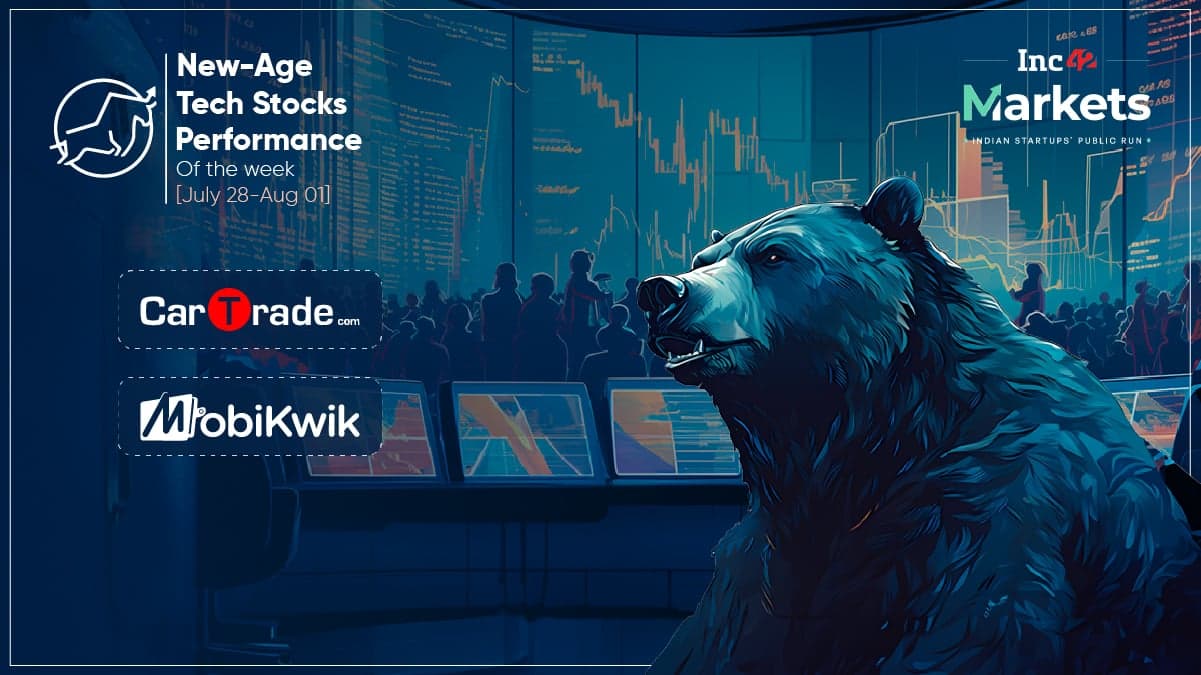 New-Age Tech Stocks Performance
Of the week
[July 28-Aug 01]

Inc42
Markets
INDIAN STARTUPS' PUBLIC RUN

CarTrade.com

MobiKwik